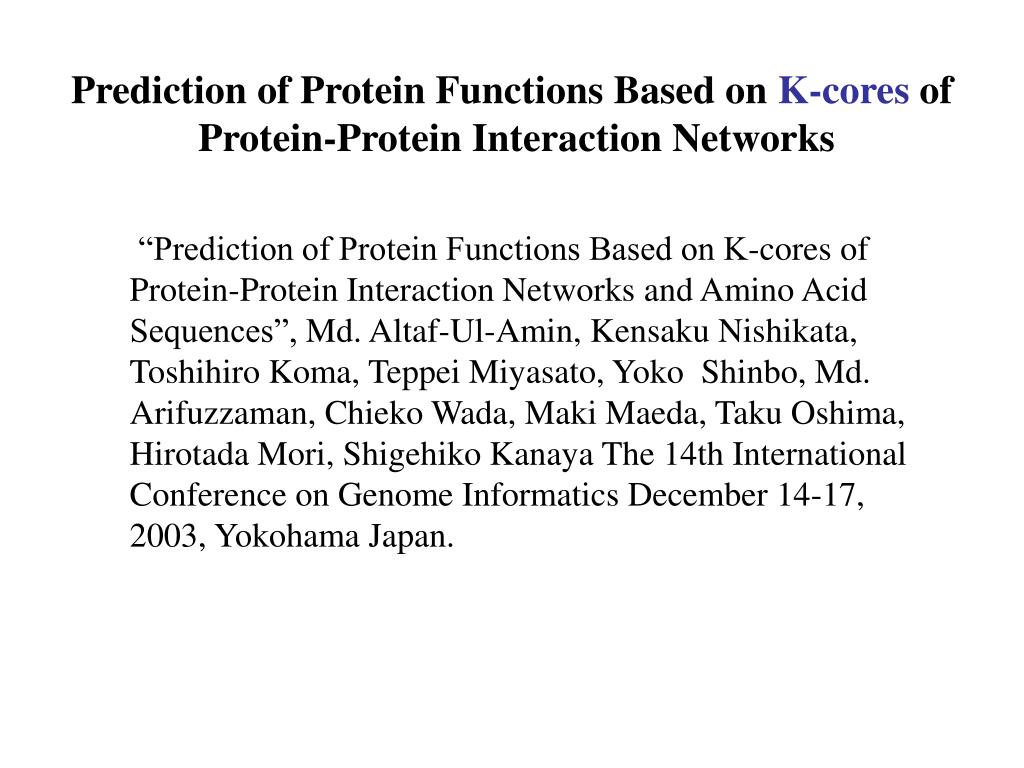 Prediction of Protein Functions Based on K-cores of Protein-Protein Interaction Networks

“Prediction of Protein Functions Based on K-cores of Protein-Protein Interaction Networks and Amino Acid Sequences”, Md. Altaf-Ul-Amin, Kensaku Nishikata, Toshihiro Koma, Teppei Miyasato, Yoko Shinbo, Md. Arifuzzaman, Chieko Wada, Maki Maeda, Taku Oshima, Hirotada Mori, Shigehiko Kanaya The 14th International Conference on Genome Informatics December 14-17, 2003, Yokohama Japan.